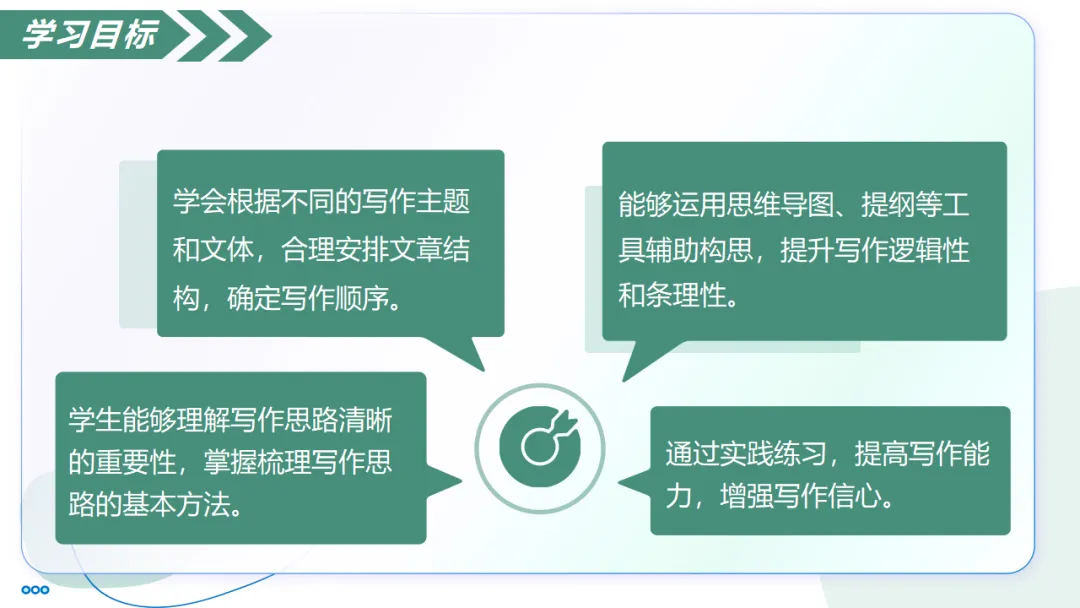 学习目标

学会根据不同的写作主题和文体，合理安排文章结构，确定写作顺序。

能够运用思维导图、提纲等工具辅助构思，提升写作逻辑性和条理性。

学生能够理解写作思路清晰的重要性，掌握梳理写作思路的基本方法。

通过实践练习，提高写作能力，增强写作信心。